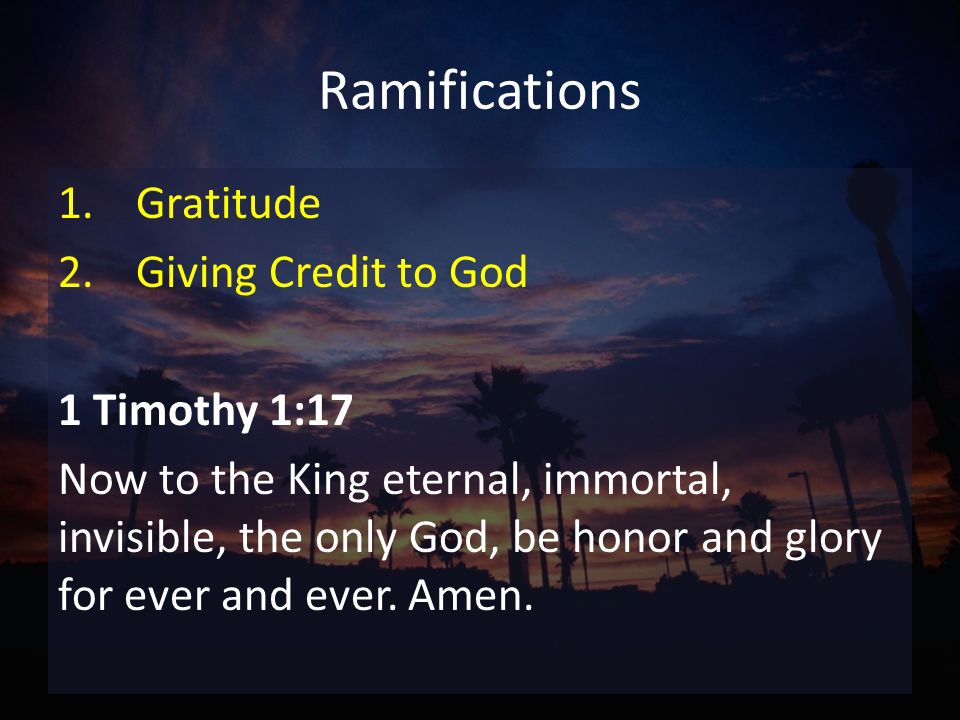 Ramifications

1. Gratitude
2. Giving Credit to God

1 Timothy 1:17

Now to the King eternal, immortal, invisible, the only God, be honor and glory for ever and ever. Amen.